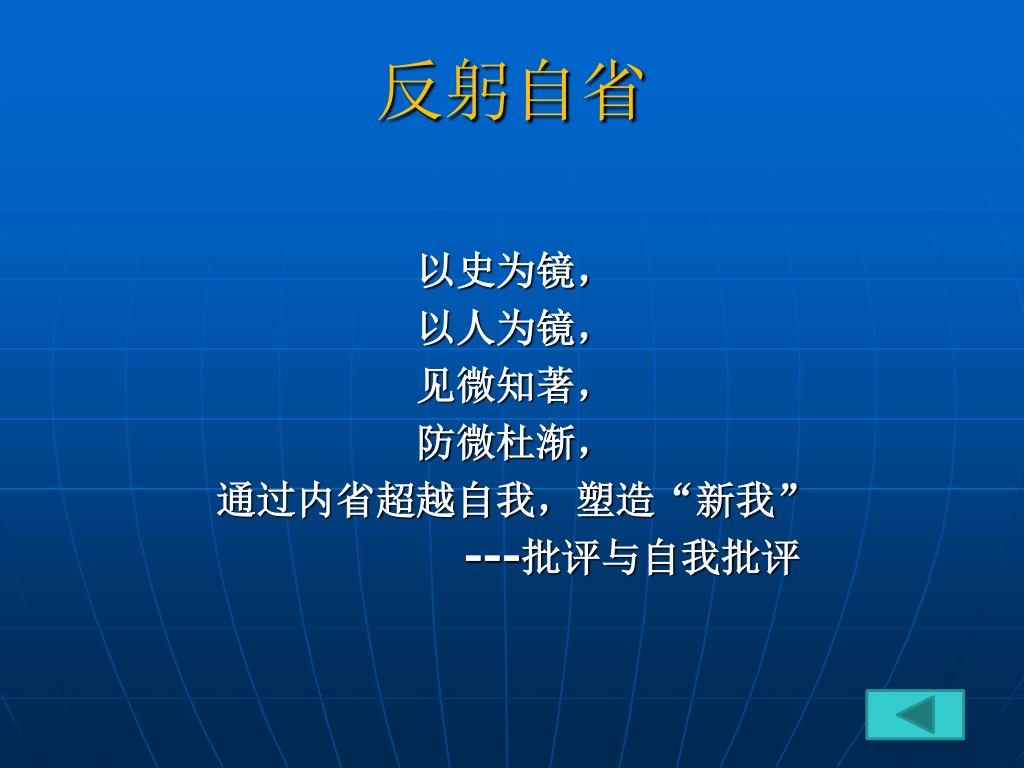 反躬自省

以史为镜，
以人为镜，
见微知著，
防微杜渐，
通过内省超越自我，塑造“新我”
---批评与自我批评